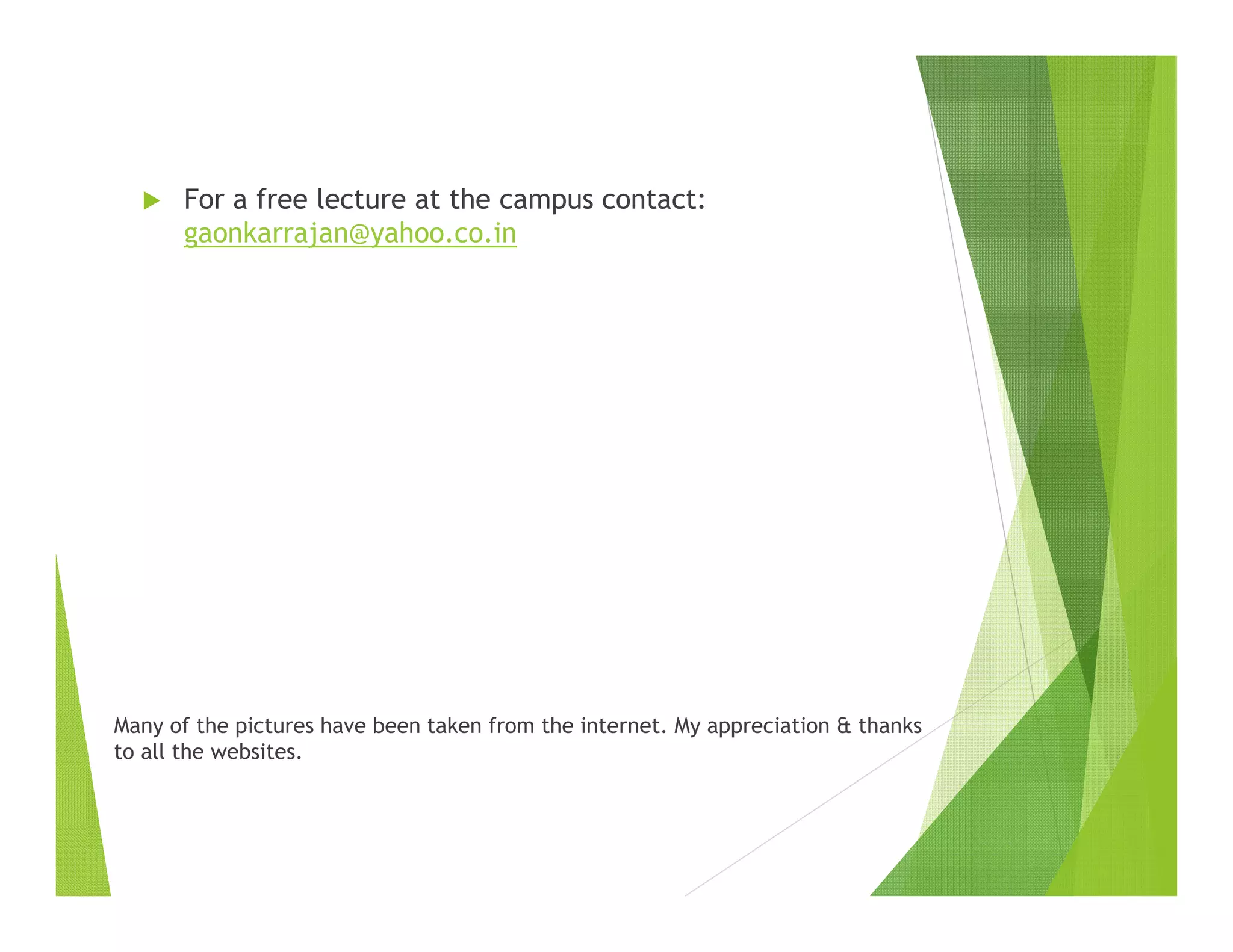 For a free lecture at the campus contact: gaonkarrajan@yahoo.co.in

Many of the pictures have been taken from the internet. My appreciation & thanks to all the websites.